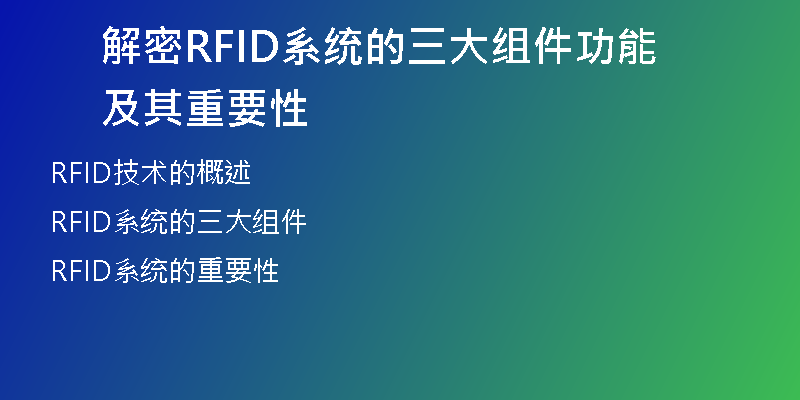 解密RFID系统的三大组件功能及其重要性

RFID技术的概述

RFID系统的三大组件

RFID系统的重要性